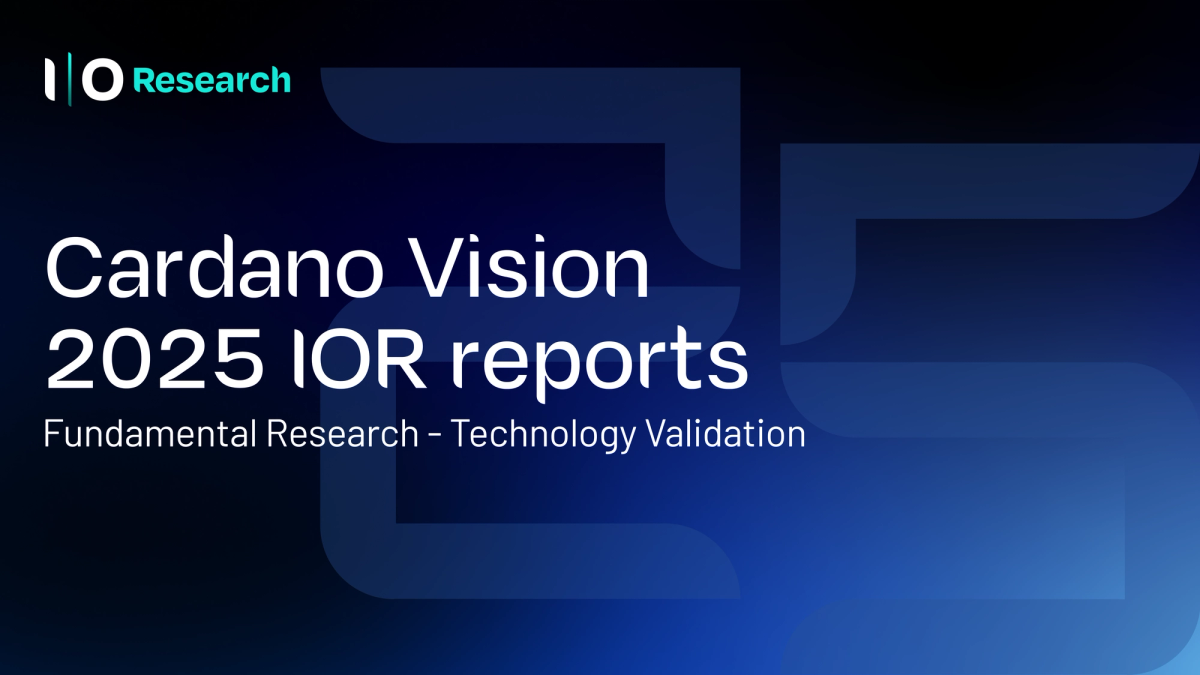 I|O Research

Cardano Vision 2025 IOR reports

Fundamental Research - Technology Validation